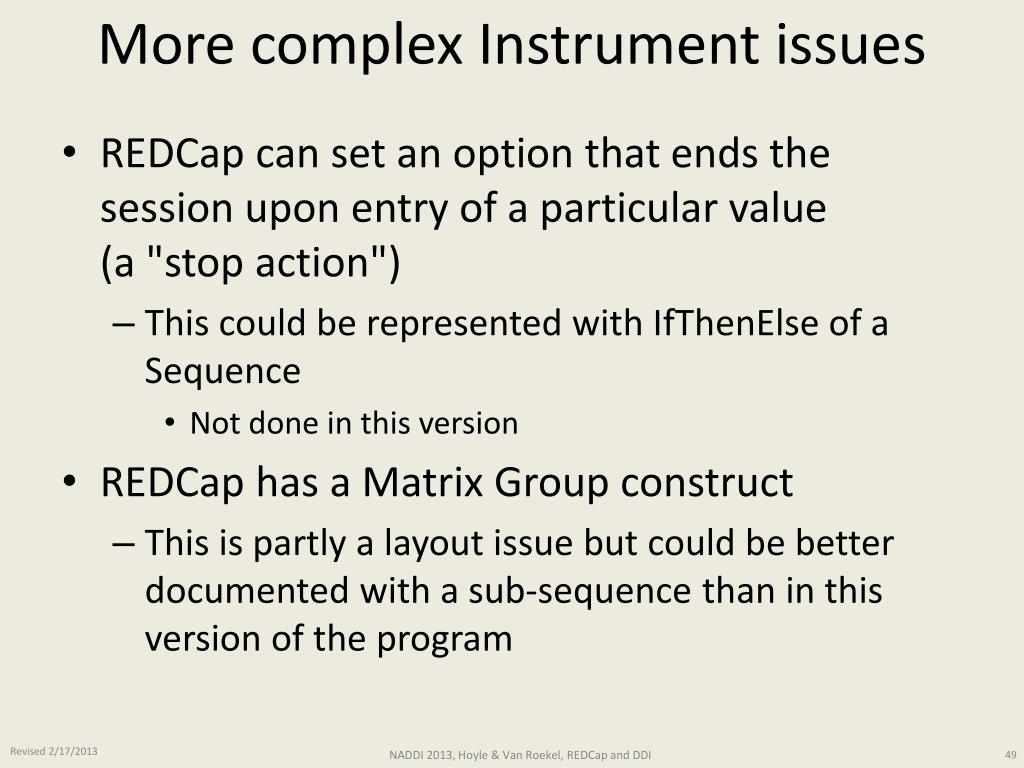 More complex Instrument issues

• REDCap can set an option that ends the session upon entry of a particular value (a "stop action")

– This could be represented with IfThenElse of a Sequence

• Not done in this version

• REDCap has a Matrix Group construct

– This is partly a layout issue but could be better documented with a sub-sequence than in this version of the program

Revised 2/17/2013

NADDI 2013, Hoyle & Van Roekel, REDCap and DDI

49